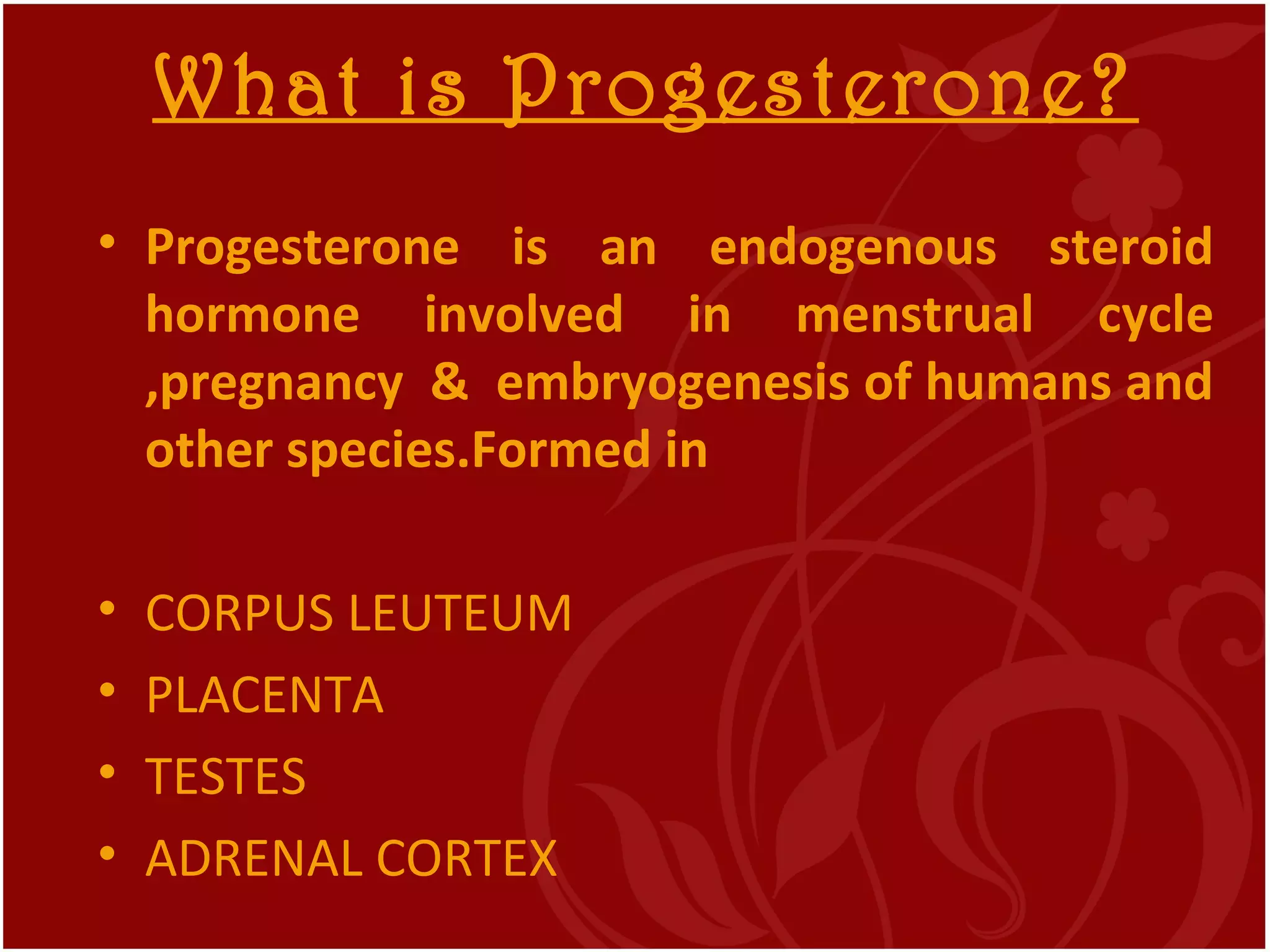 What is Progesterone?

• Progesterone is an endogenous steroid hormone involved in menstrual cycle ,pregnancy & embryogenesis of humans and other species.Formed in

• CORPUS LEUTEUM
• PLACENTA
• TESTES
• ADRENAL CORTEX